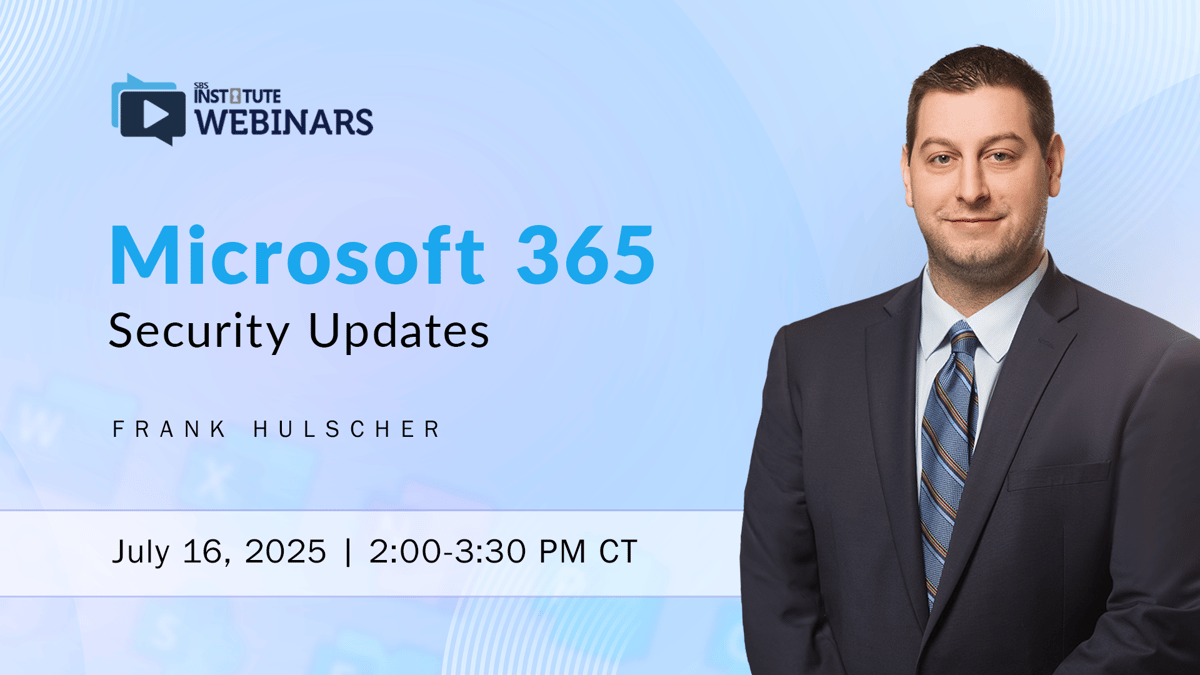 SBS INSTITUTE WEBINARS

Microsoft 365
Security Updates

FRANK HULSCHER

July 16, 2025 | 2:00-3:30 PM CT